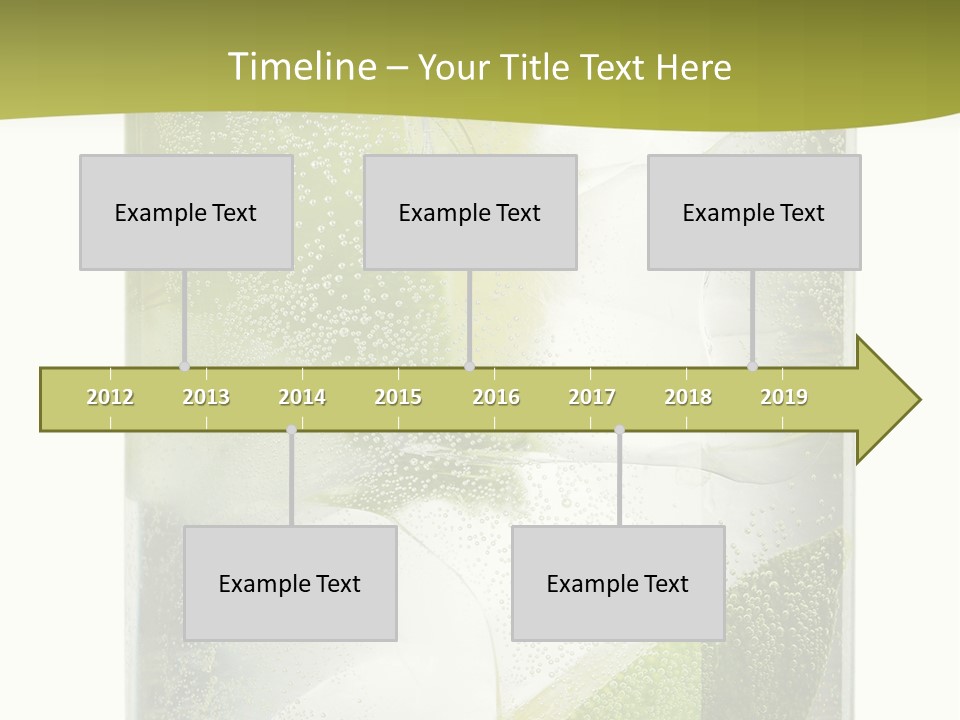 Timeline – Your Title Text Here

Example Text

Example Text

Example Text

2012 2013 2014 2015 2016 2017 2018 2019

Example Text

Example Text